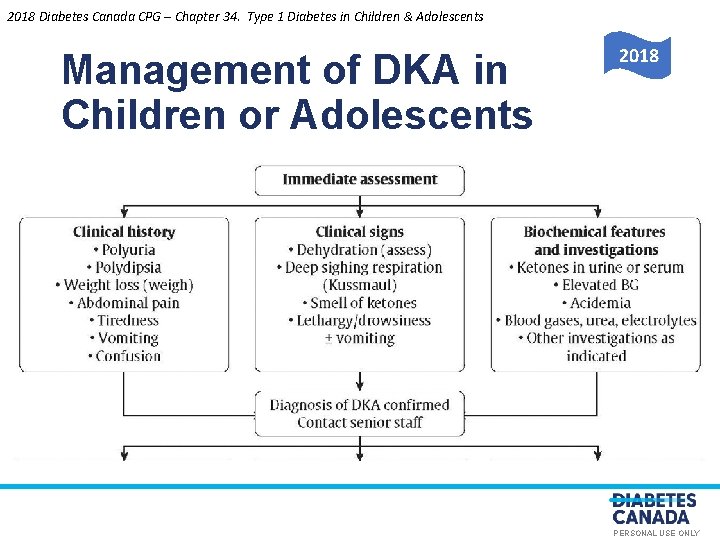 2018 Diabetes Canada CPG – Chapter 34. Type 1 Diabetes in Children & Adolescents

2018

Management of DKA in Children or Adolescents

Immediate assessment

Clinical history
• Polyuria
• Polydipsia
• Weight loss (weigh)
• Abdominal pain
• Tiredness
• Vomiting
• Confusion

Clinical signs
• Dehydration (assess)
• Deep sighing respiration (Kussmaul)
• Smell of ketones
• Lethargy/drowsiness
± vomiting

Biochemical features and investigations
• Ketones in urine or serum
• Elevated BG
• Acidemia
• Blood gases, urea, electrolytes
• Other investigations as indicated

Diagnosis of DKA confirmed
Contact senior staff

DIABETES CANADA
PERSONAL USE ONLY